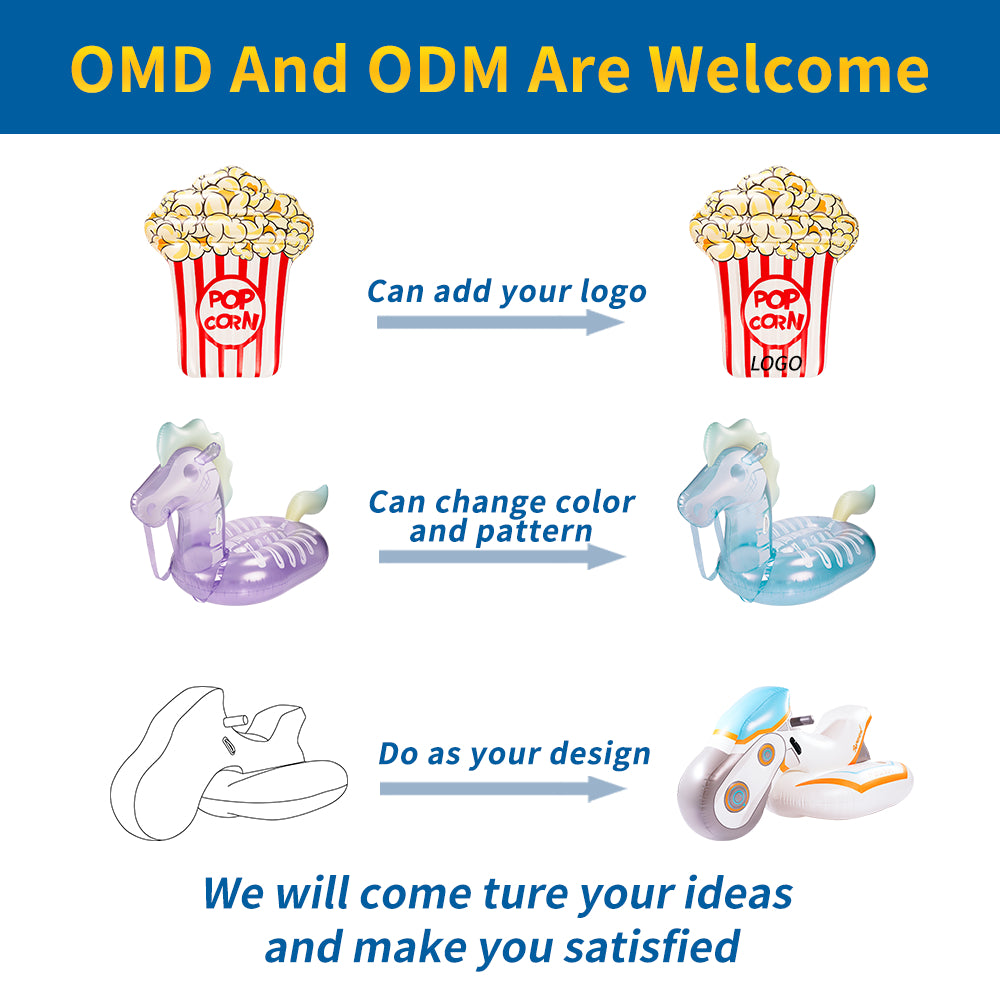 OMD And ODM Are Welcome

POP CORN

Can add your logo

POP CORN
LOGO

Can change color and pattern

Do as your design

We will come ture your ideas and make you satisfied